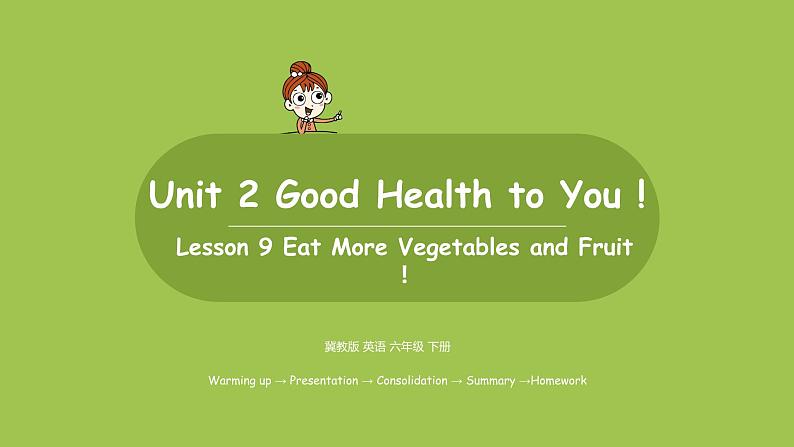 Unit 2 Good Health to You !

Lesson 9 Eat More Vegetables and Fruit !

冀教版 英语 六年级 下册

Warming up → Presentation → Consolidation → Summary →Homework